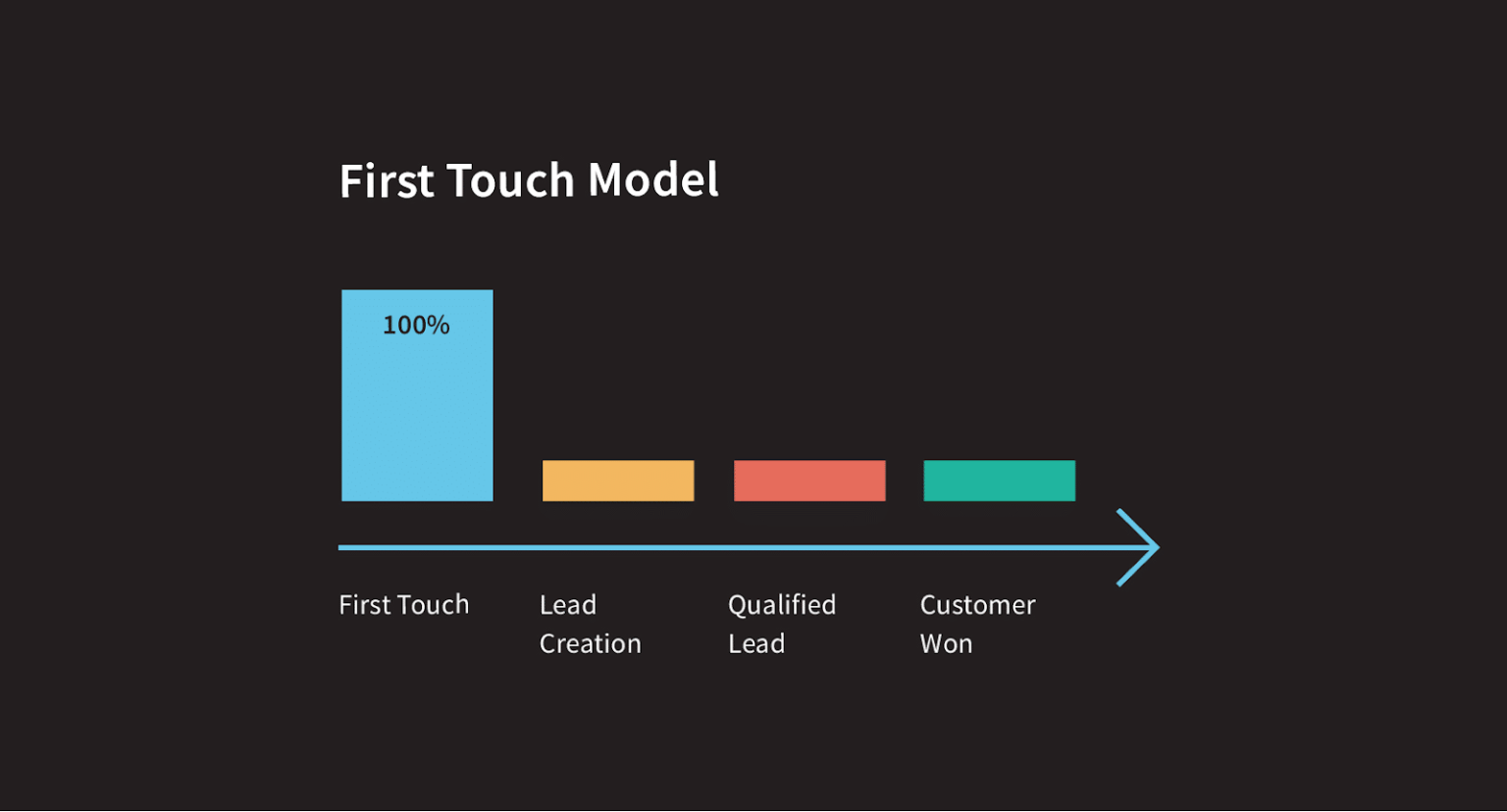 First Touch Model

100%

First Touch

Lead Creation

Qualified Lead

Customer Won